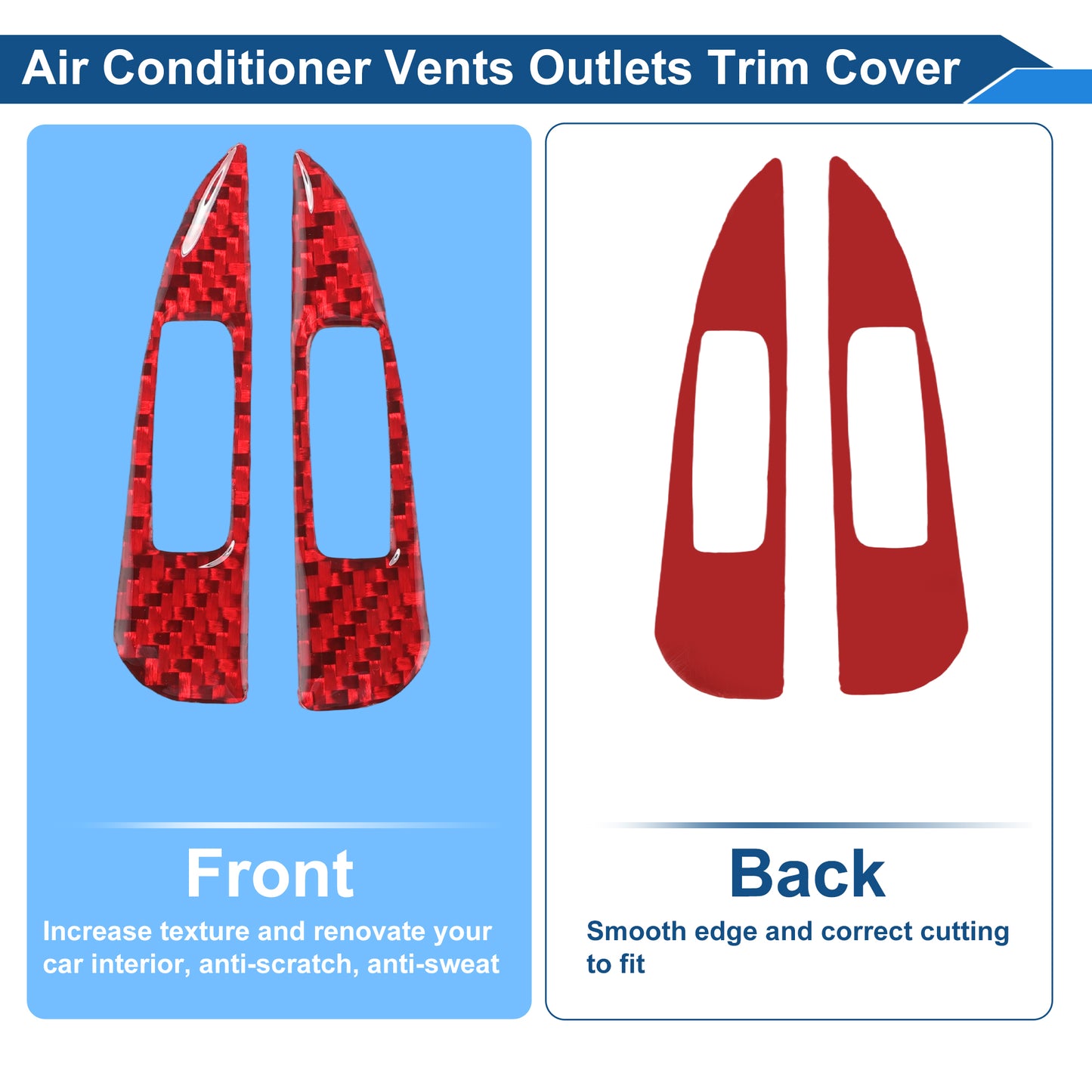 Air Conditioner Vents Outlets Trim Cover

Front

Increase texture and renovate your car interior, anti-scratch, anti-sweat

Back

Smooth edge and correct cutting to fit